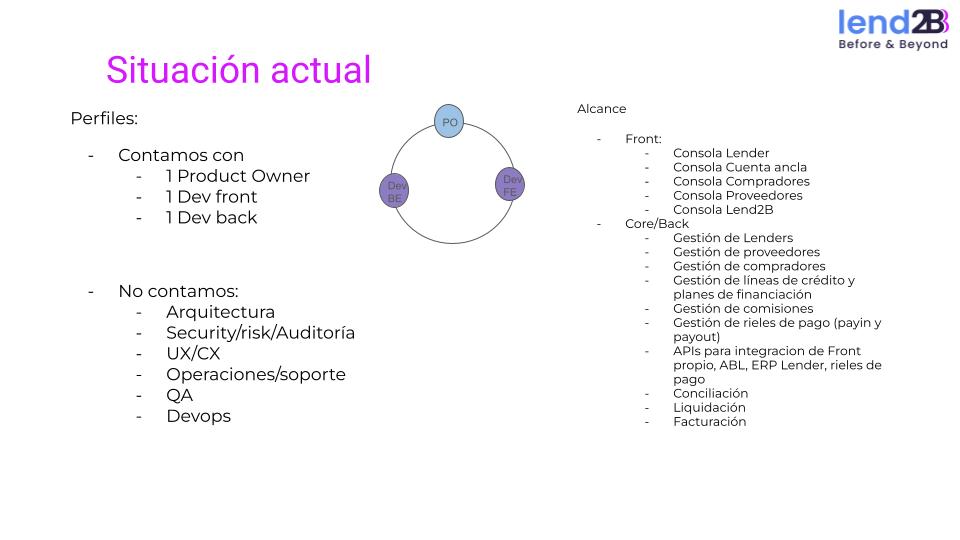 lend2B
Before & Beyond

Situación actual

Perfiles:

- Contamos con
  - 1 Product Owner
  - 1 Dev front
  - 1 Dev back

- No contamos:
  - Arquitectura
  - Security/risk/Auditoría
  - UX/CX
  - Operaciones/soporte
  - QA
  - Devops

PO
Dev BE
Dev FE

Alcance

- Front:
  - Consola Lender
  - Consola Cuenta ancla
  - Consola Compradores
  - Consola Proveedores
  - Consola Lend2B
- Core/Back
  - Gestión de Lenders
  - Gestión de proveedores
  - Gestión de compradores
  - Gestión de líneas de crédito y planes de financiación
  - Gestión de comisiones
  - Gestión de rieles de pago (payin y payout)
  - APIs para integracion de Front propio, ABL, ERP Lender, rieles de pago
  - Conciliación
  - Liquidación
  - Facturación